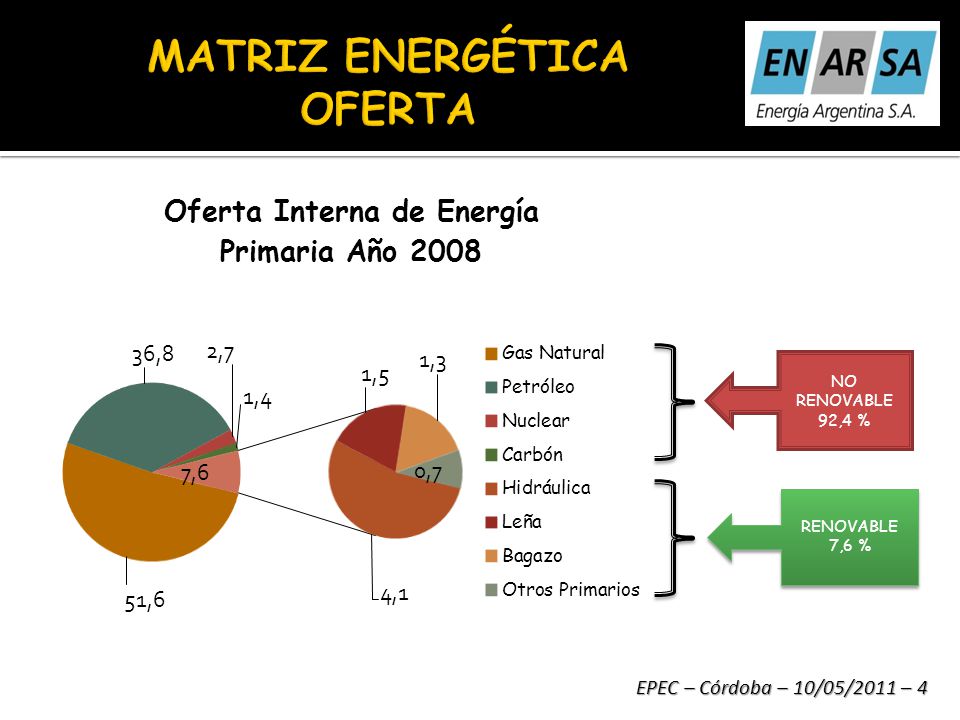 MATRIZ ENERGÉTICA
OFERTA

EN AR SA
Energía Argentina S.A.

Oferta Interna de Energía
Primaria Año 2008

36,8
2,7
1,4
7,6
51,6
1,5
1,3
0,7
4,1

Gas Natural
Petróleo
Nuclear
Carbón
Hidráulica
Leña
Bagazo
Otros Primarios

NO RENOVABLE
92,4 %

RENOVABLE
7,6 %

EPEC – Córdoba – 10/05/2011 – 4